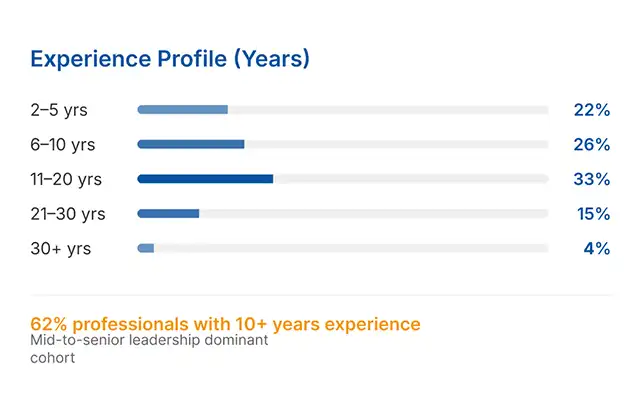 Experience Profile (Years)

2–5 yrs 22%

6–10 yrs 26%

11–20 yrs 33%

21–30 yrs 15%

30+ yrs 4%

62% professionals with 10+ years experience

Mid-to-senior leadership dominant cohort